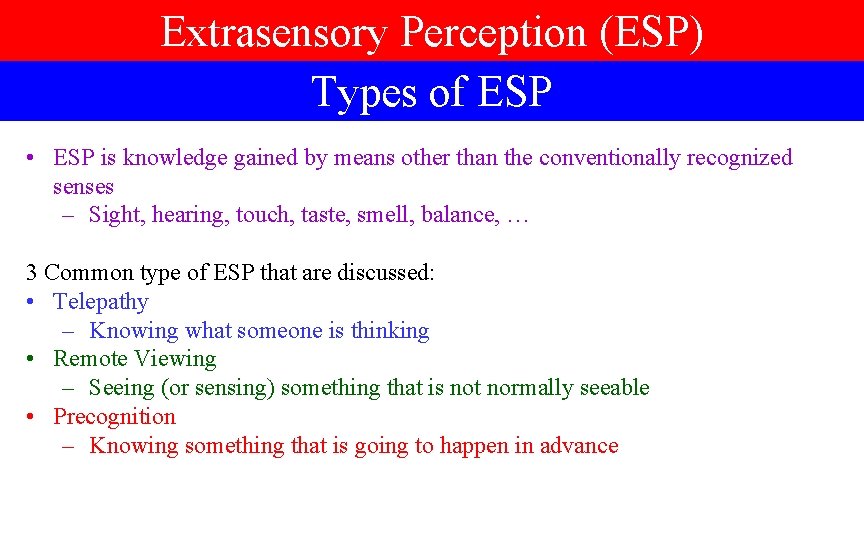 Extrasensory Perception (ESP)

Types of ESP

• ESP is knowledge gained by means other than the conventionally recognized senses
– Sight, hearing, touch, taste, smell, balance, …

3 Common type of ESP that are discussed:
• Telepathy
– Knowing what someone is thinking
• Remote Viewing
– Seeing (or sensing) something that is not normally seeable
• Precognition
– Knowing something that is going to happen in advance